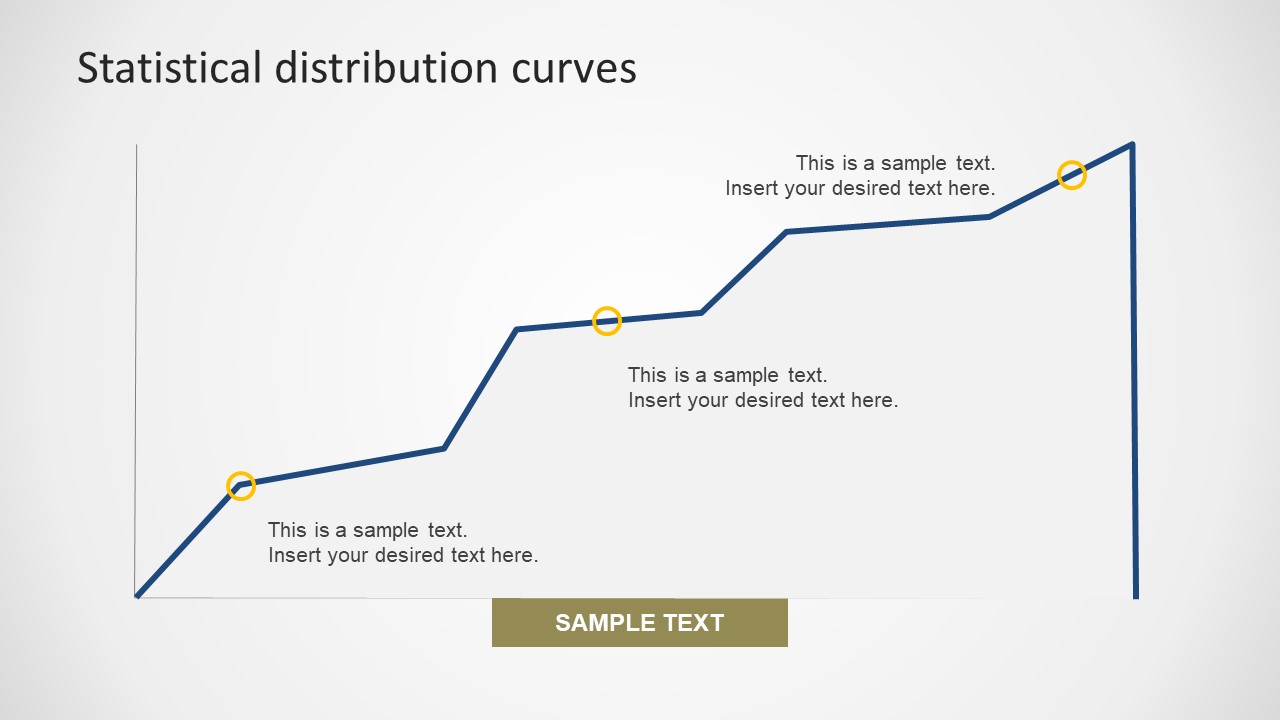 Statistical distribution curves

This is a sample text.
Insert your desired text here.

This is a sample text.
Insert your desired text here.

This is a sample text.
Insert your desired text here.

SAMPLE TEXT